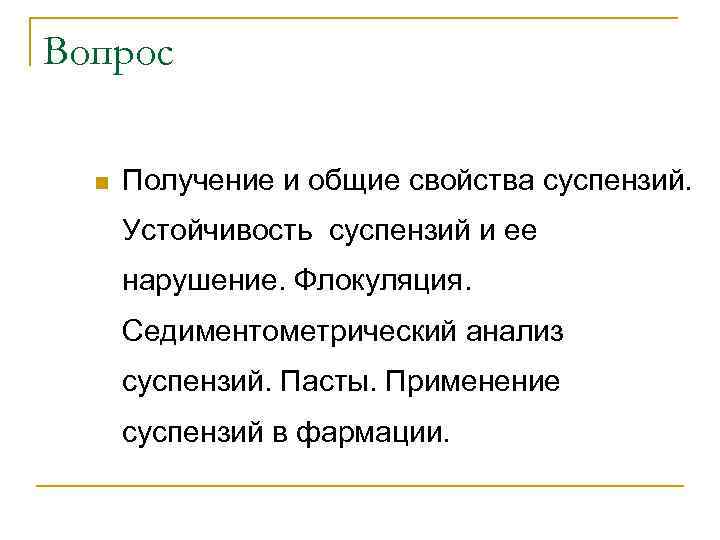 Вопрос

Получение и общие свойства суспензий. Устойчивость суспензий и ее нарушение. Флокуляция. Седиментометрический анализ суспензий. Пасты. Применение суспензий в фармации.